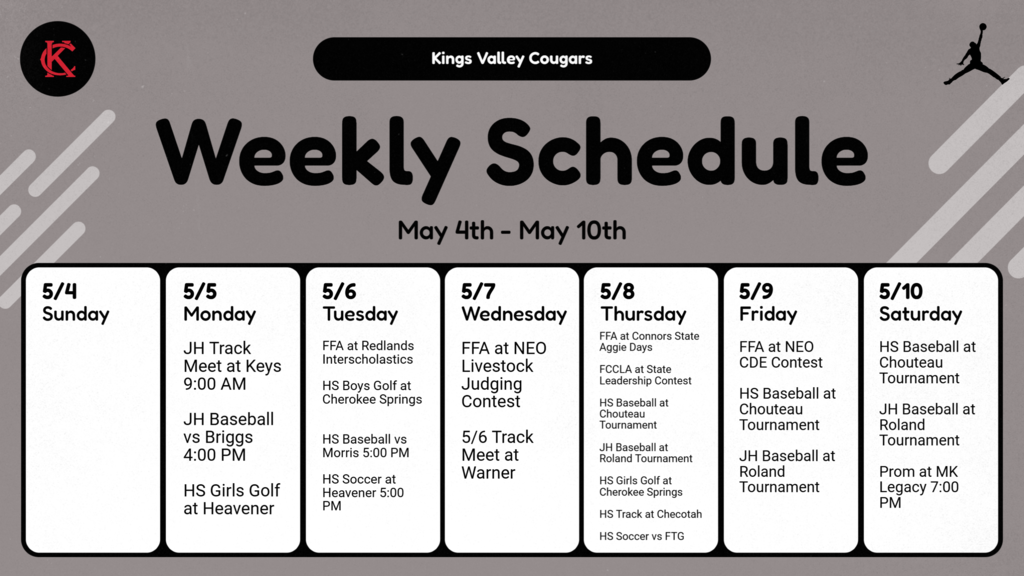 KC

Kings Valley Cougars

Weekly Schedule

May 4th - May 10th

5/4
Sunday

5/5
Monday

JH Track Meet at Keys 9:00 AM

JH Baseball vs Briggs 4:00 PM

HS Girls Golf at Heavener

5/6
Tuesday

FFA at Redlands Interscholastics

HS Boys Golf at Cherokee Springs

HS Baseball vs Morris 5:00 PM

HS Soccer at Heavener 5:00 PM

5/7
Wednesday

FFA at NEO Livestock Judging Contest

5/6 Track Meet at Warner

5/8
Thursday

FFA at Connors State Aggie Days

FCCLA at State Leadership Contest

HS Baseball at Chouteau Tournament

JH Baseball at Roland Tournament

HS Girls Golf at Cherokee Springs

HS Track at Checotah

HS Soccer vs FTG

5/9
Friday

FFA at NEO CDE Contest

HS Baseball at Chouteau Tournament

JH Baseball at Roland Tournament

5/10
Saturday

HS Baseball at Chouteau Tournament

JH Baseball at Roland Tournament

Prom at MK Legacy 7:00 PM